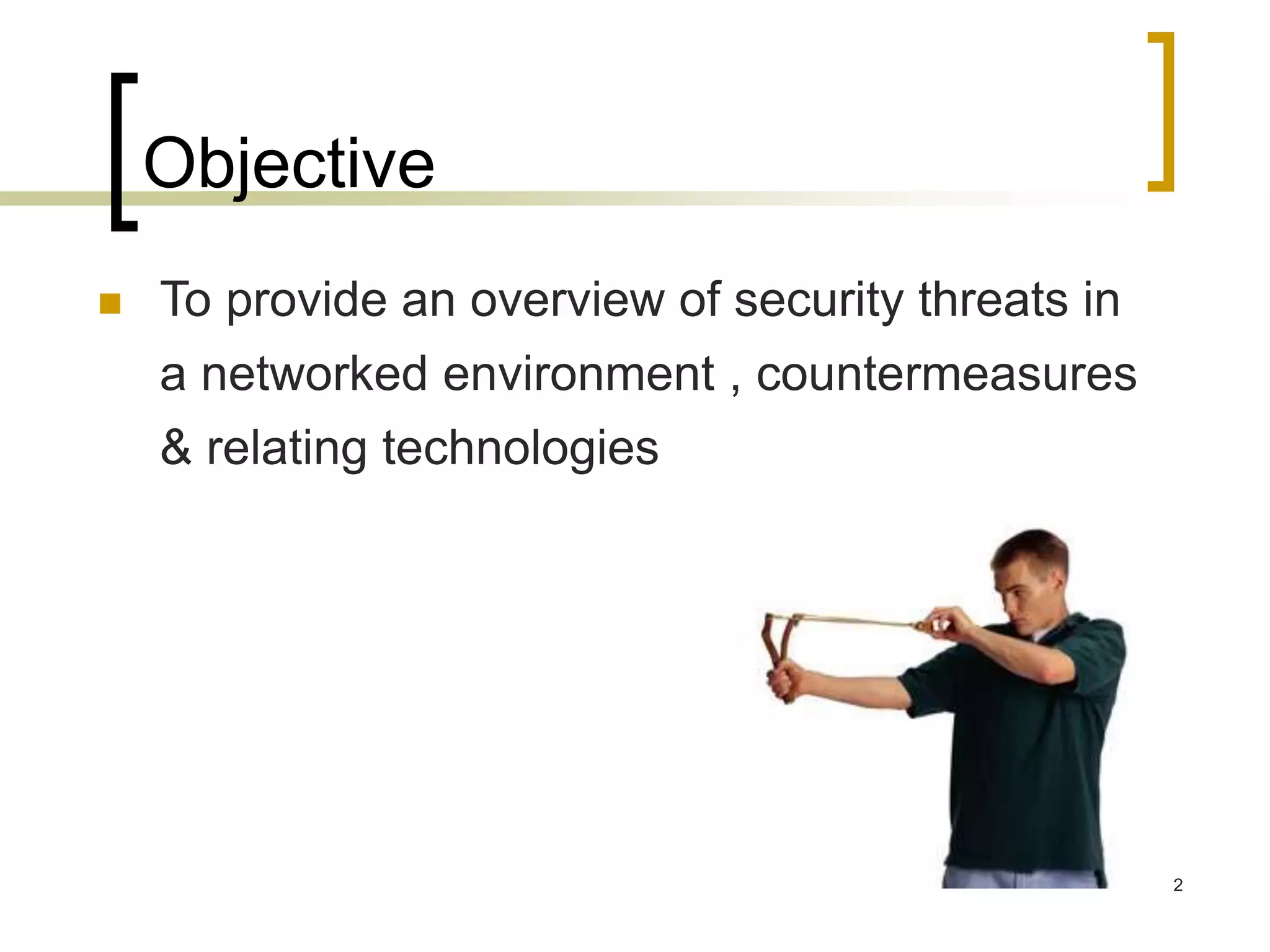 Objective

To provide an overview of security threats in a networked environment , countermeasures & relating technologies

2